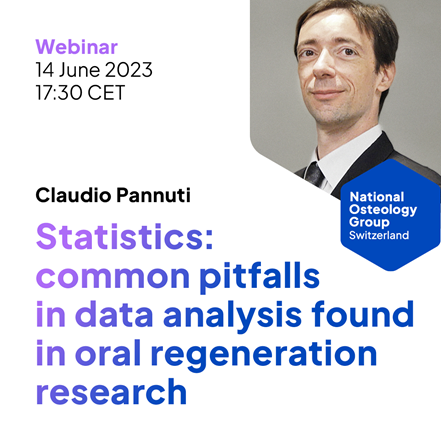 Webinar
14 June 2023
17:30 CET

National Osteology Group
Switzerland

Claudio Pannuti

Statistics: common pitfalls in data analysis found in oral regeneration research